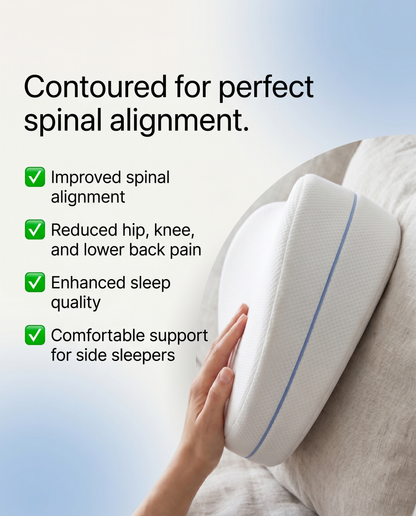 Contoured for perfect spinal alignment.

✅ Improved spinal alignment

✅ Reduced hip, knee, and lower back pain

✅ Enhanced sleep quality

✅ Comfortable support for side sleepers